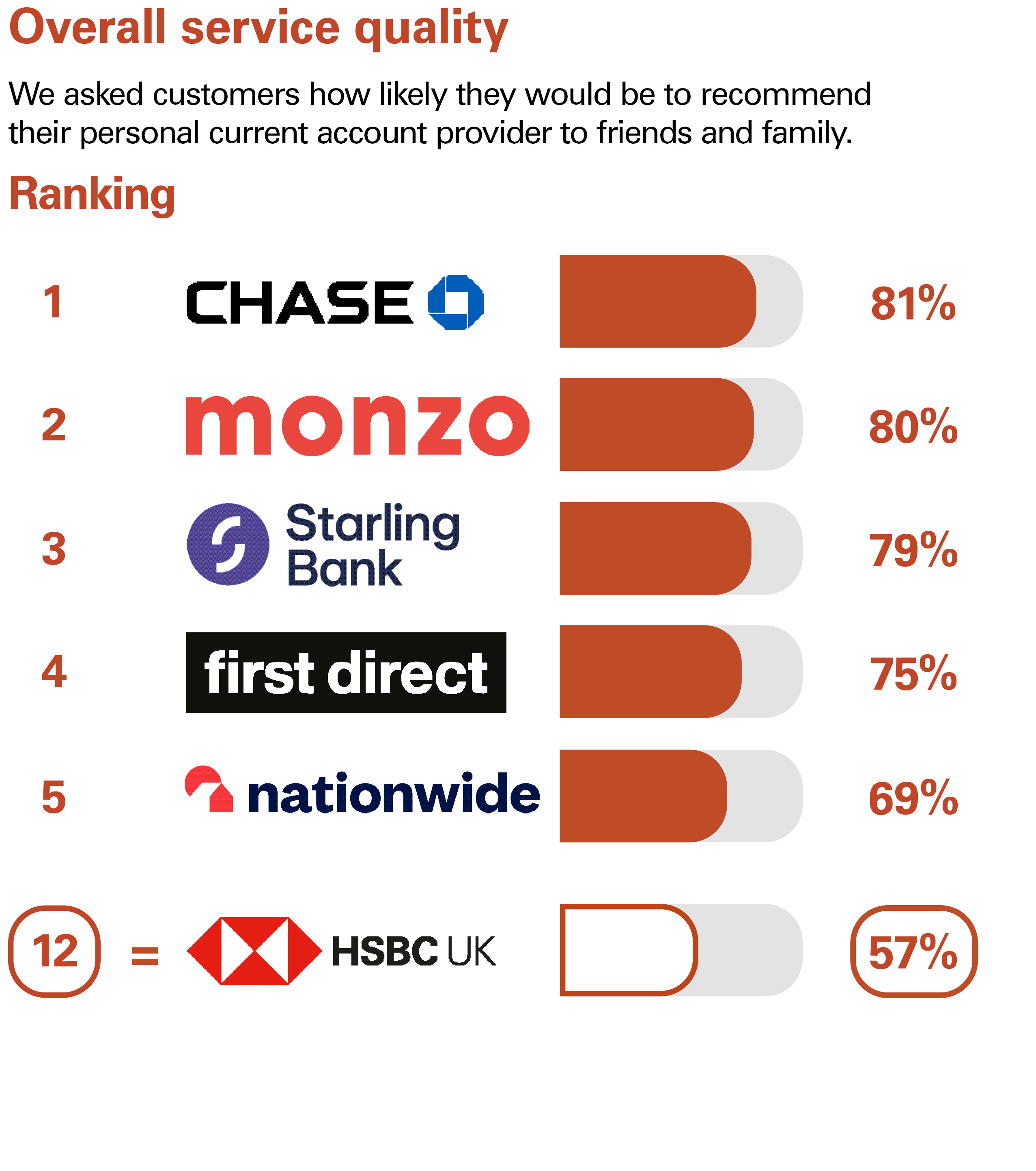 Overall service quality

We asked customers how likely they would be to recommend their personal current account provider to friends and family.

Ranking

1 CHASE 81%

2 monzo 80%

3 Starling Bank 79%

4 first direct 75%

5 nationwide 69%

12 = HSBC UK 57%